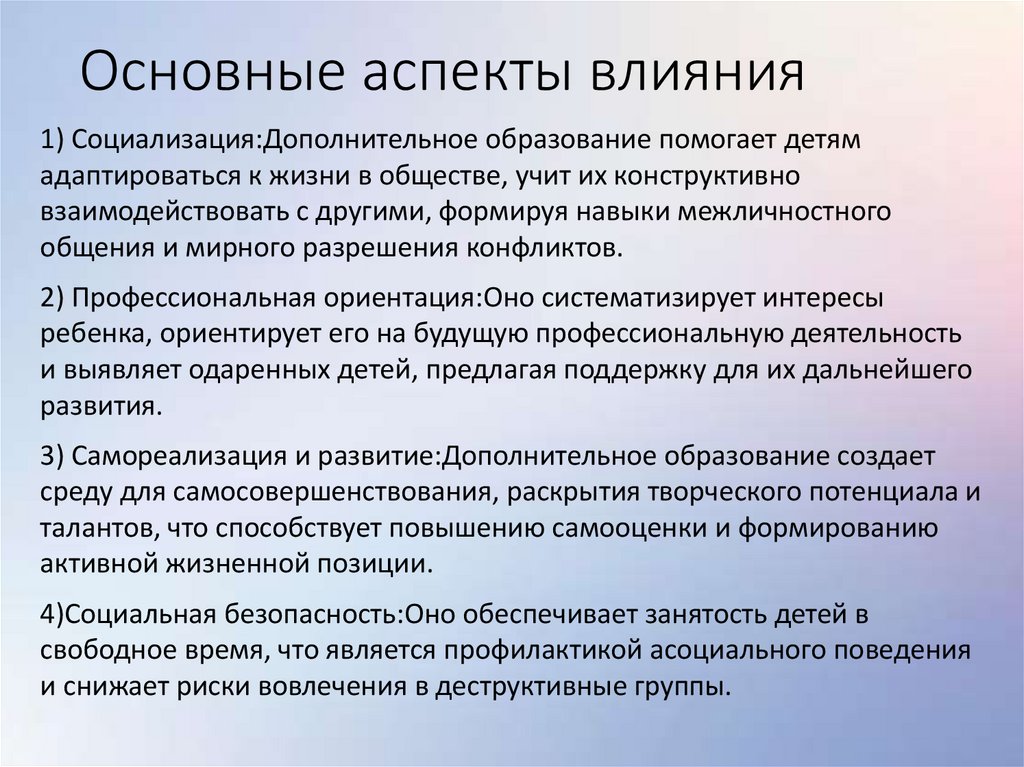 Основные аспекты влияния

1) Социализация:Дополнительное образование помогает детям адаптироваться к жизни в обществе, учит их конструктивно взаимодействовать с другими, формируя навыки межличностного общения и мирного разрешения конфликтов.

2) Профессиональная ориентация:Оно систематизирует интересы ребенка, ориентирует его на будущую профессиональную деятельность и выявляет одаренных детей, предлагая поддержку для их дальнейшего развития.

3) Самореализация и развитие:Дополнительное образование создает среду для самосовершенствования, раскрытия творческого потенциала и талантов, что способствует повышению самооценки и формированию активной жизненной позиции.

4)Социальная безопасность:Оно обеспечивает занятость детей в свободное время, что является профилактикой асоциального поведения и снижает риски вовлечения в деструктивные группы.